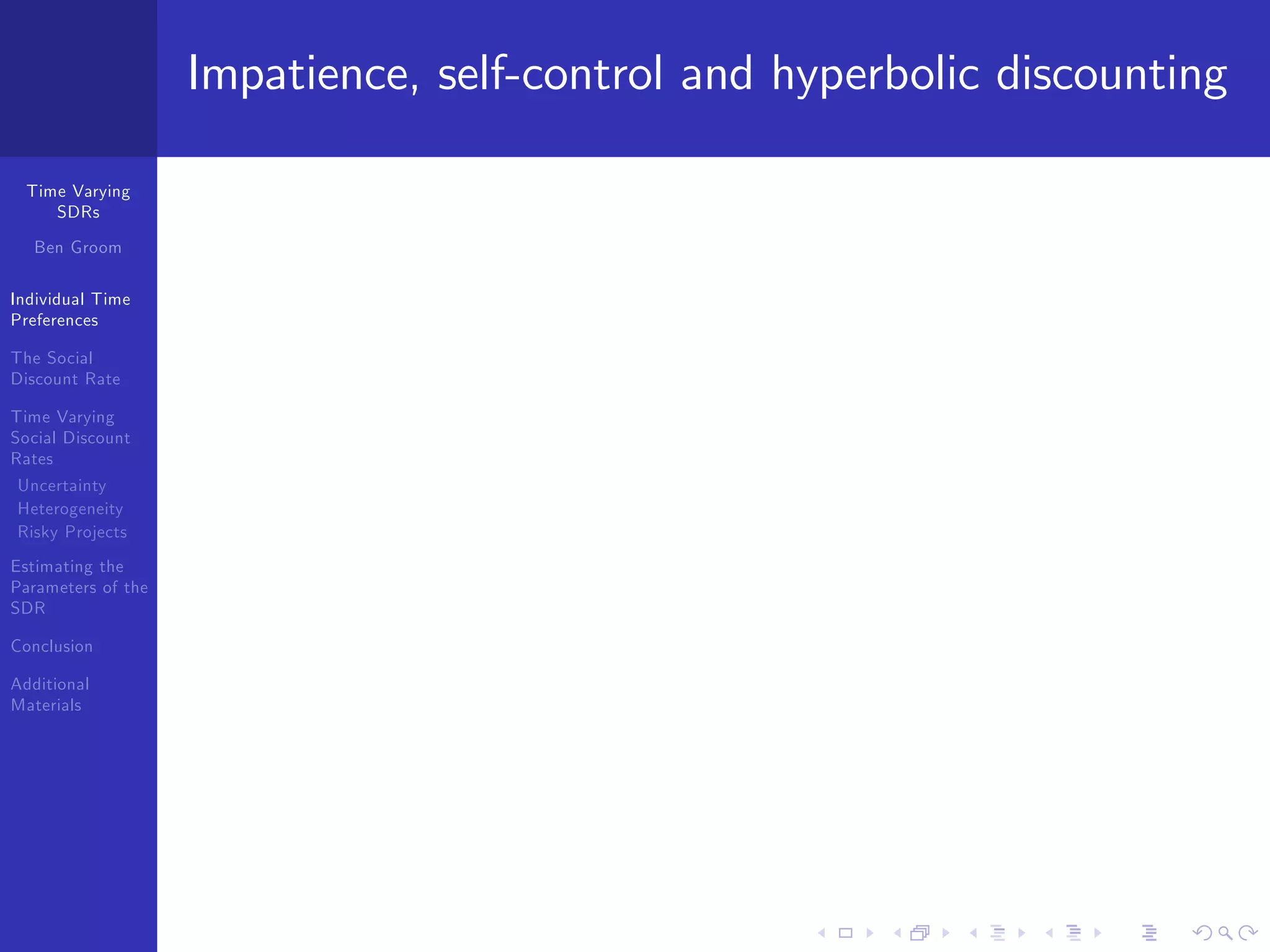 Impatience, self-control and hyperbolic discounting

Time Varying SDRs

Ben Groom

Individual Time Preferences

The Social Discount Rate

Time Varying Social Discount Rates

Uncertainty

Heterogeneity

Risky Projects

Estimating the Parameters of the SDR

Conclusion

Additional Materials